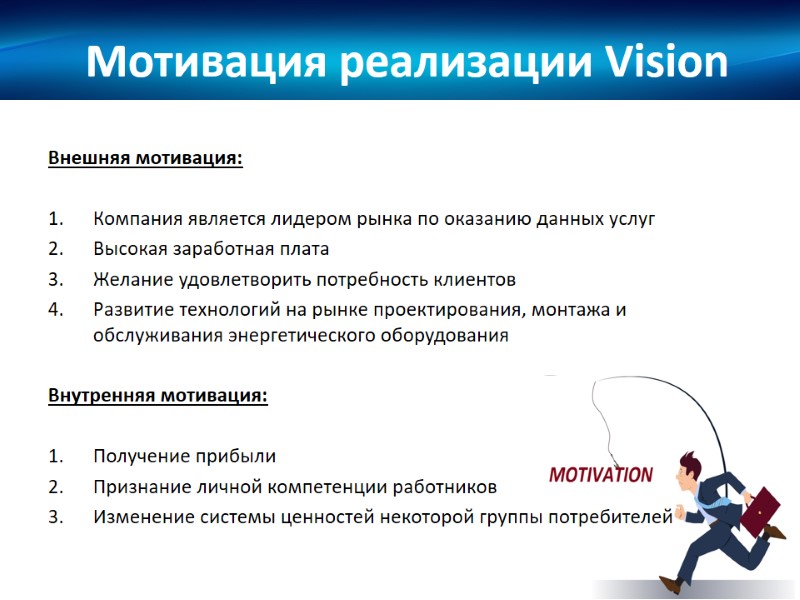 Мотивация реализации Vision

Внешняя мотивация:

1. Компания является лидером рынка по оказанию данных услуг
2. Высокая заработная плата
3. Желание удовлетворить потребность клиентов
4. Развитие технологий на рынке проектирования, монтажа и обслуживания энергетического оборудования

Внутренняя мотивация:

1. Получение прибыли
2. Признание личной компетенции работников
3. Изменение системы ценностей некоторой группы потребителей

MOTIVATION